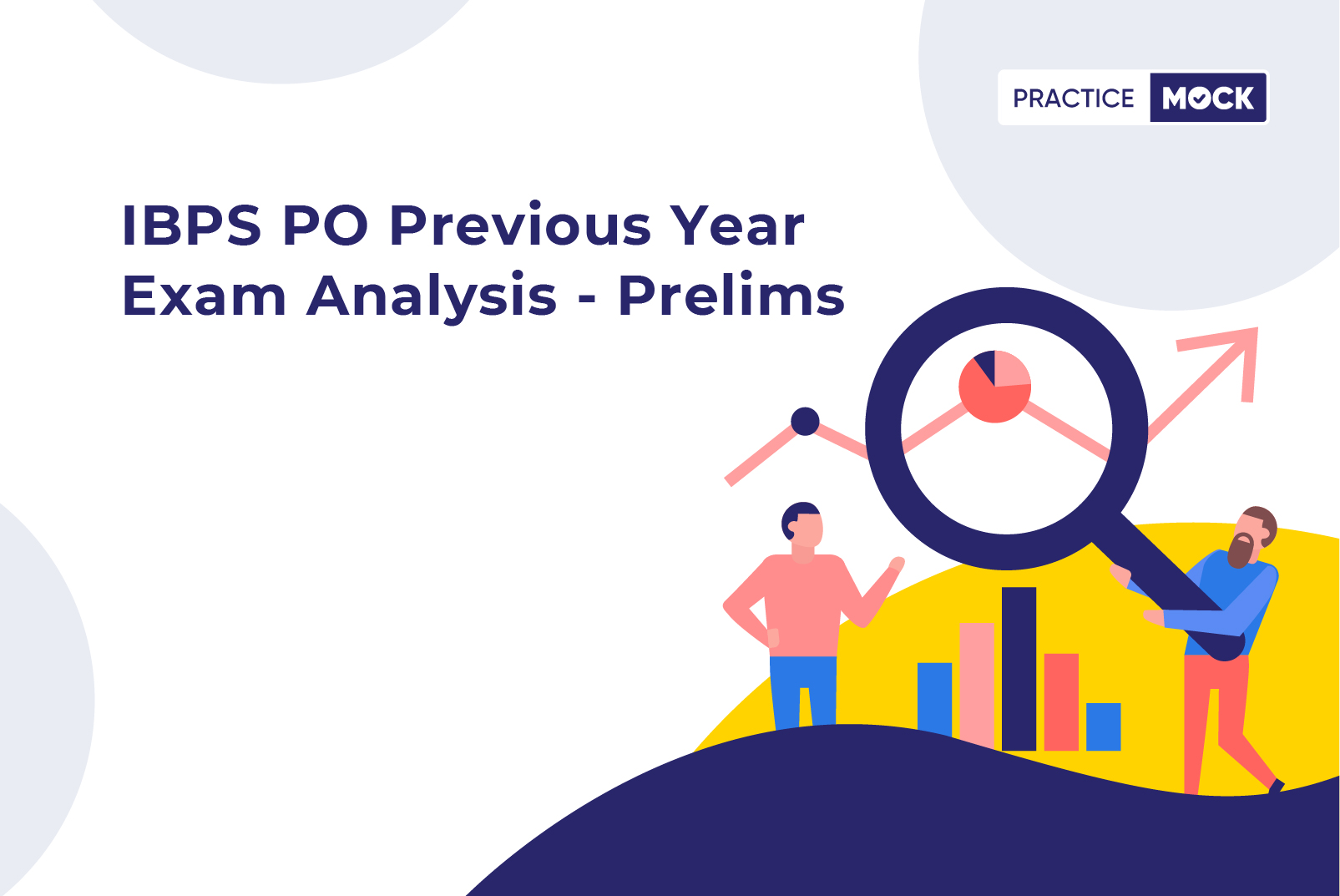 PRACTICE MOCK

IBPS PO Previous Year Exam Analysis - Prelims